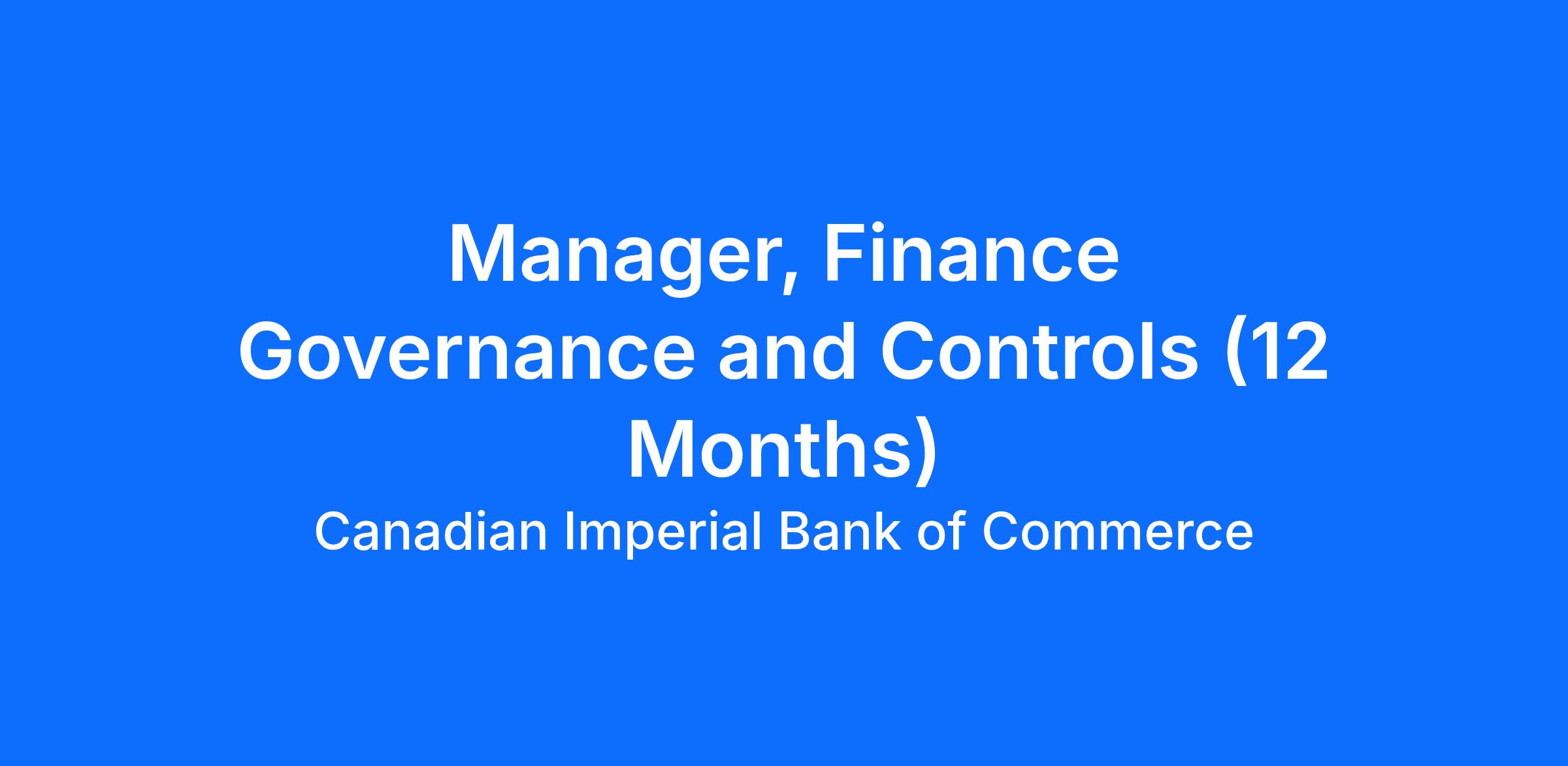 Manager, Finance Governance and Controls (12 Months)

Canadian Imperial Bank of Commerce